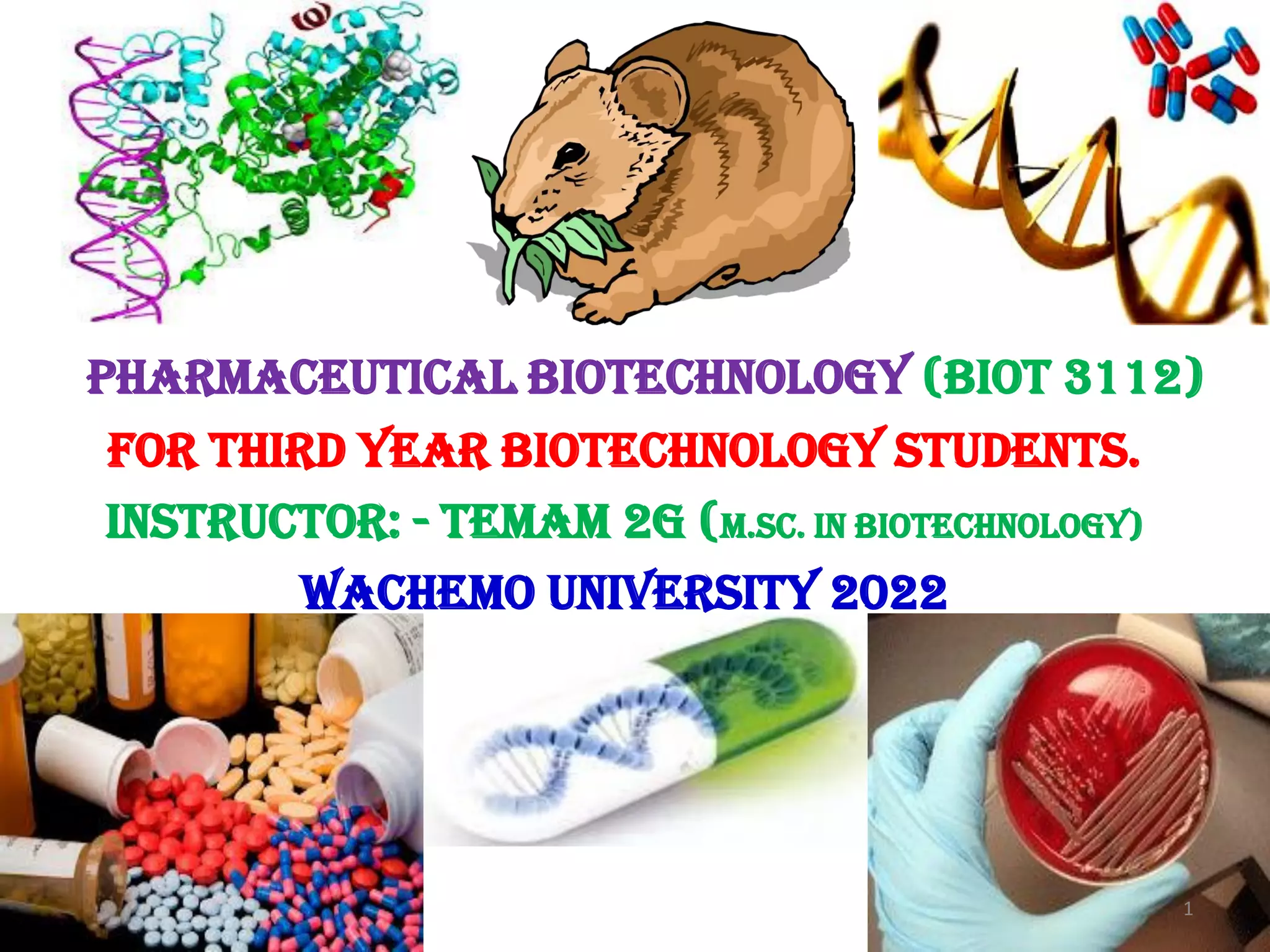 PHARMACEUTICAL BIOTECHNOLOGY (BIOT 3112)
FOR THIRD YEAR BIOTECHNOLOGY STUDENTS.
INSTRUCTOR: - TEMAM 2G (M.SC. IN BIOTECHNOLOGY)
WACHEMO UNIVERSITY 2022

1